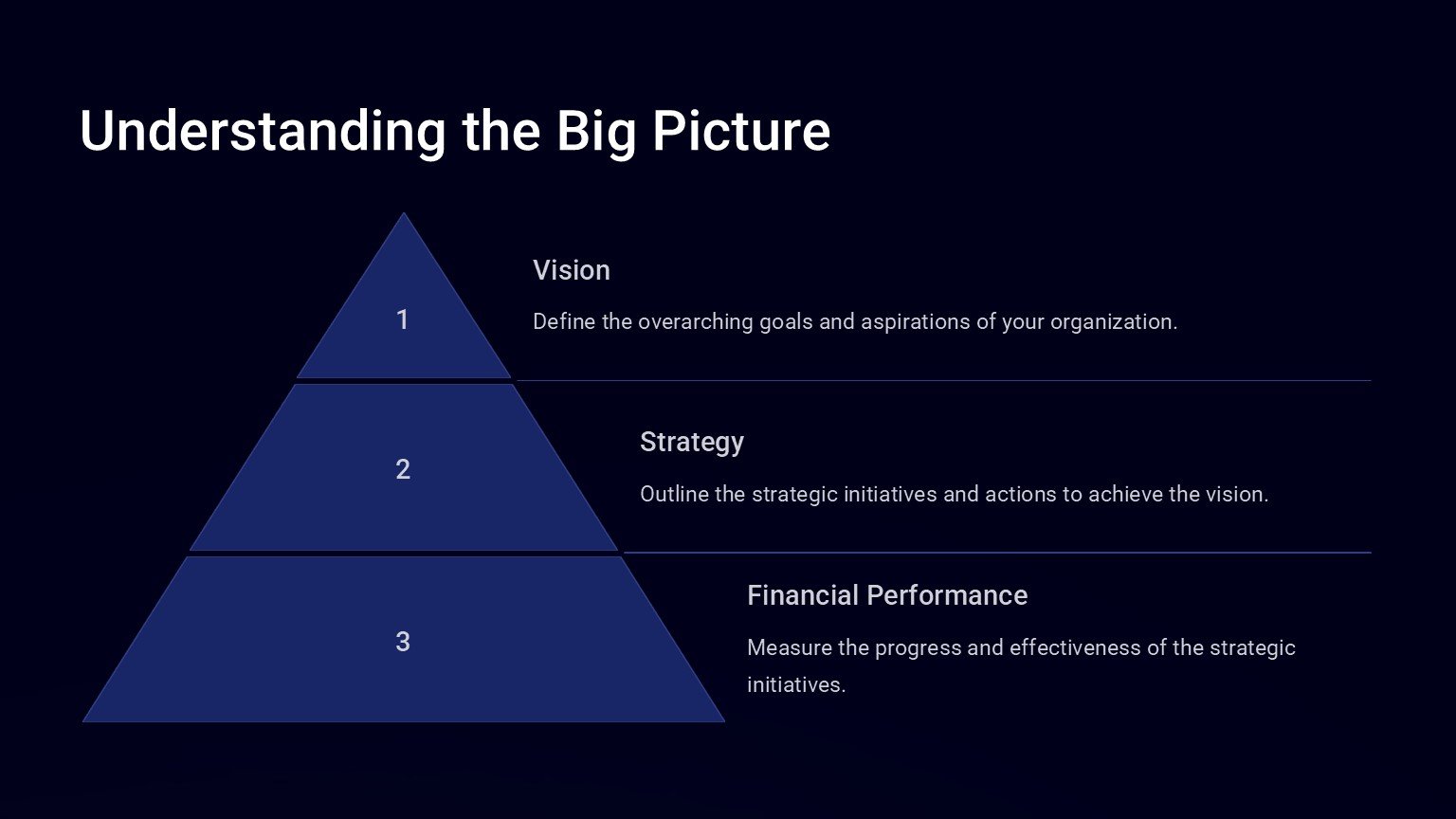 Understanding the Big Picture

1

Vision

Define the overarching goals and aspirations of your organization.

2

Strategy

Outline the strategic initiatives and actions to achieve the vision.

3

Financial Performance

Measure the progress and effectiveness of the strategic initiatives.